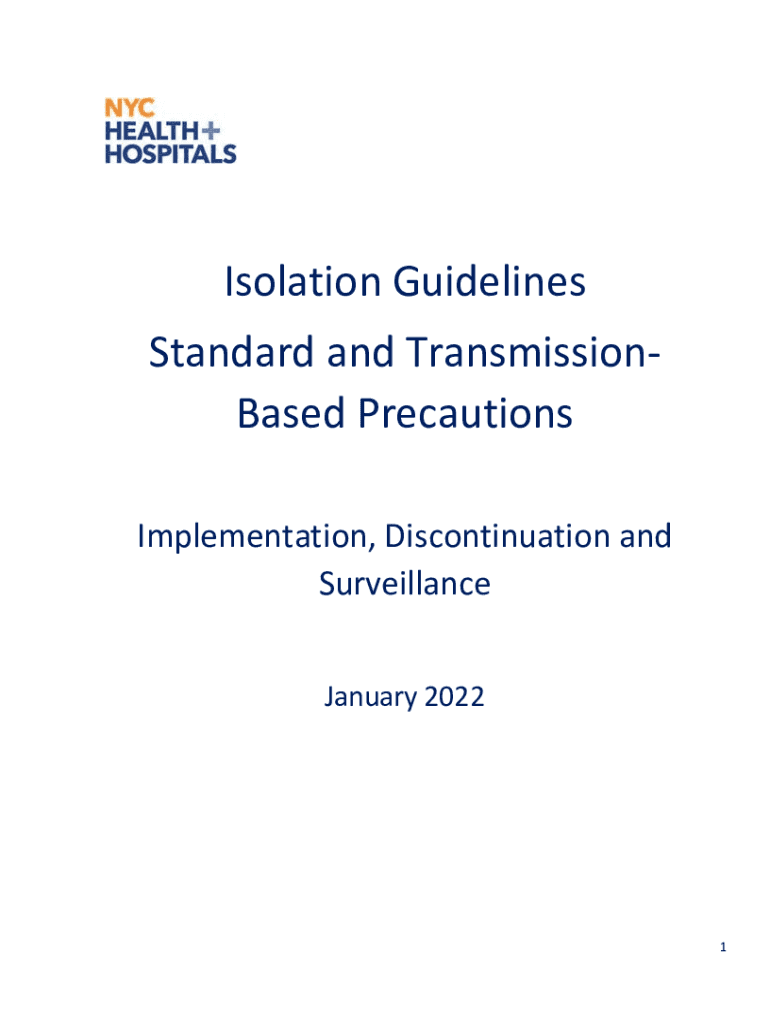 NYC
HEALTH+
HOSPITALS

Isolation Guidelines
Standard and Transmission-Based Precautions

Implementation, Discontinuation and Surveillance

January 2022

1